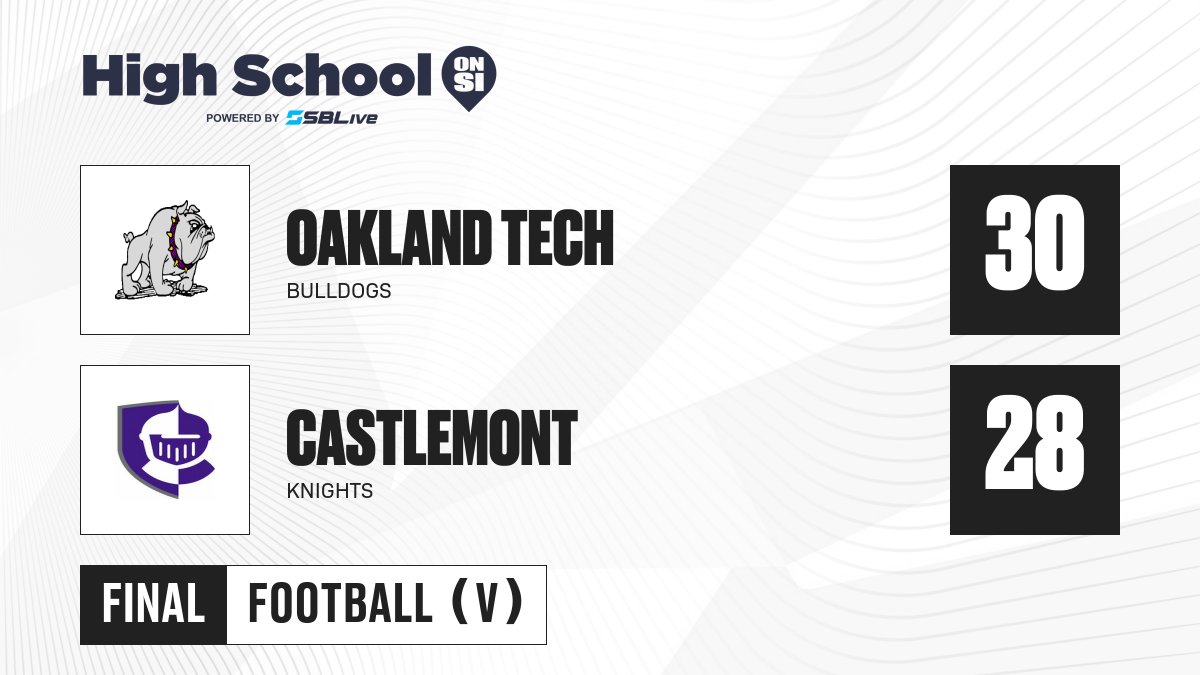 High School ON SI
POWERED BY SBLive

OAKLAND TECH
BULLDOGS

30

CASTLEMONT
KNIGHTS

28

FINAL FOOTBALL (V)